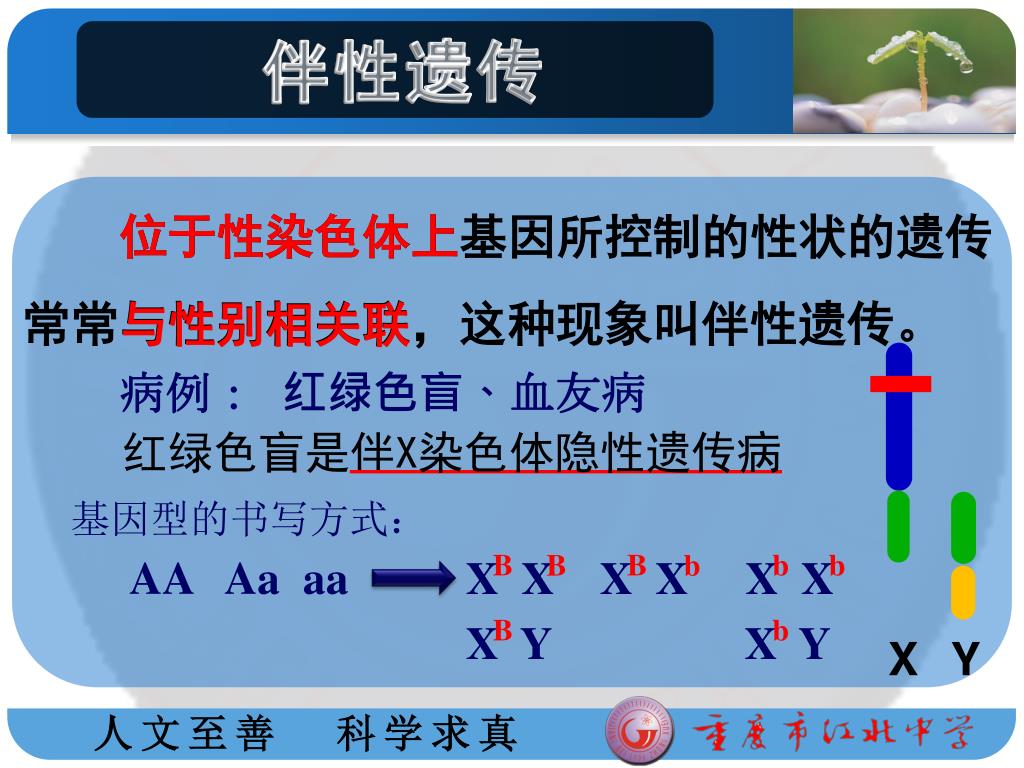 伴性遗传

位于性染色体上基因所控制的性状的遗传常常与性别相关联，这种现象叫伴性遗传。

病例： 红绿色盲、血友病

红绿色盲是伴X染色体隐性遗传病

基因型的书写方式：

AA Aa aa $X^B X^B$ $X^B X^b$ $X^b X^b$

$X^B Y$ $X^b Y$

X Y

人文至善 科学求真

重庆市江北中学